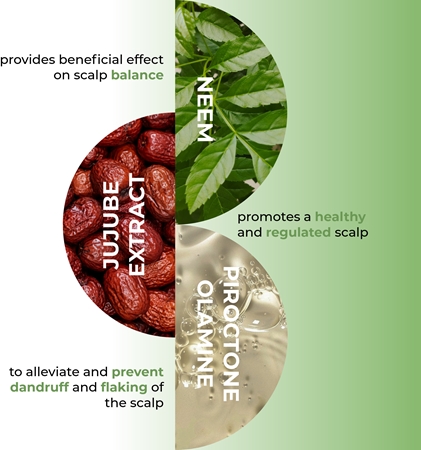 provides beneficial effect on scalp balance

NEEM

JUJUBE EXTRACT

promotes a healthy and regulated scalp

PIROCTONE OLAMINE

to alleviate and prevent dandruff and flaking of the scalp